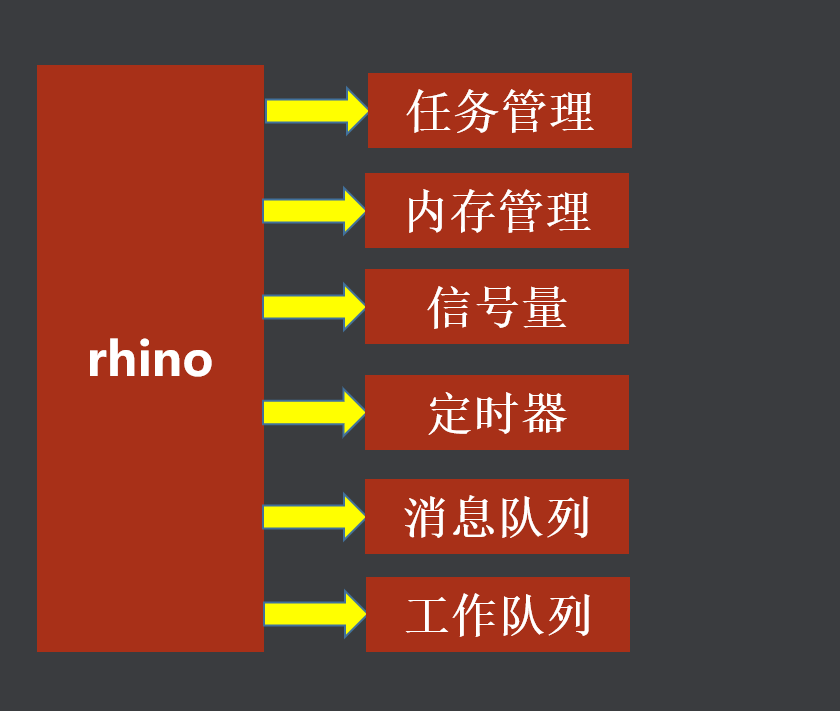 rhino

任务管理

内存管理

信号量

定时器

消息队列

工作队列